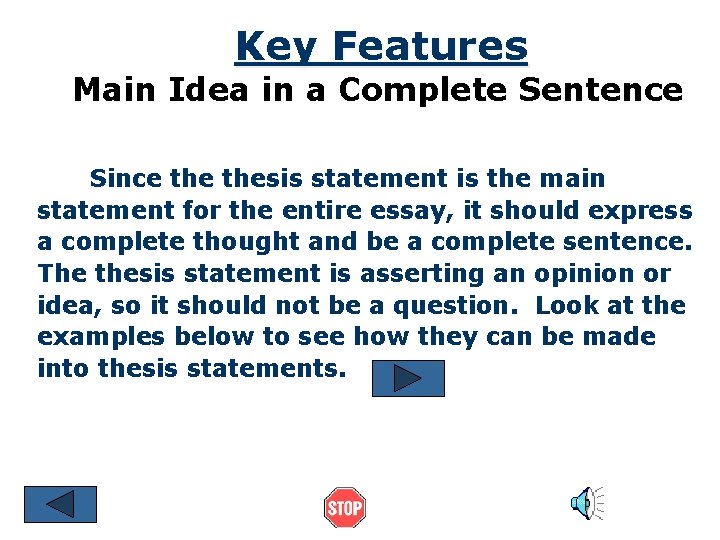 Key Features
Main Idea in a Complete Sentence

Since the thesis statement is the main statement for the entire essay, it should express a complete thought and be a complete sentence. The thesis statement is asserting an opinion or idea, so it should not be a question. Look at the examples below to see how they can be made into thesis statements.

STOP